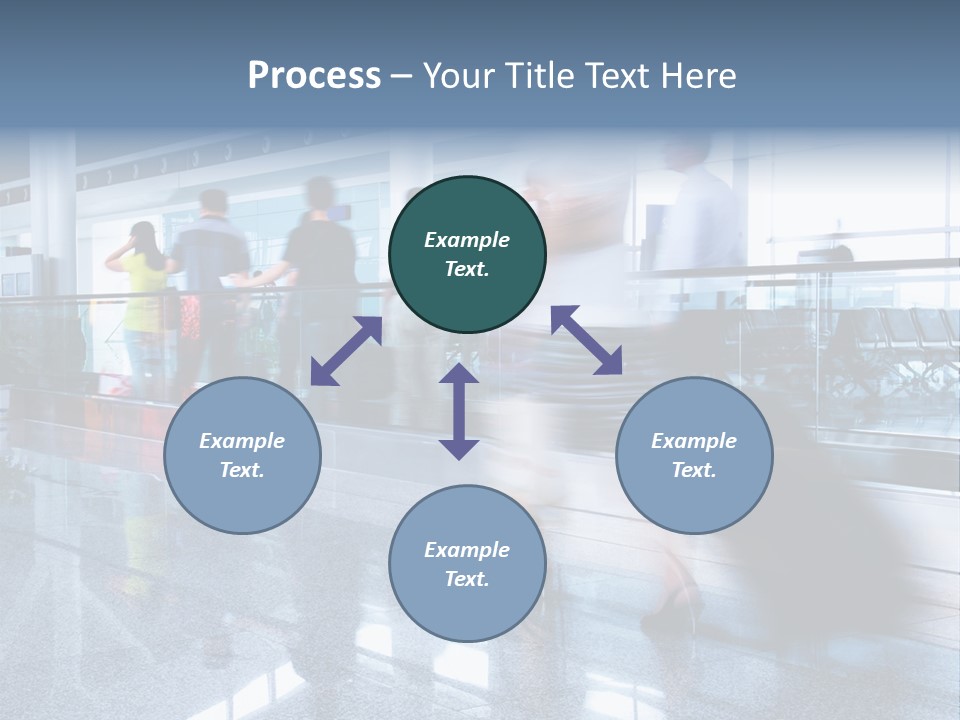 Process – Your Title Text Here

Example Text.

Example Text.

Example Text.

Example Text.